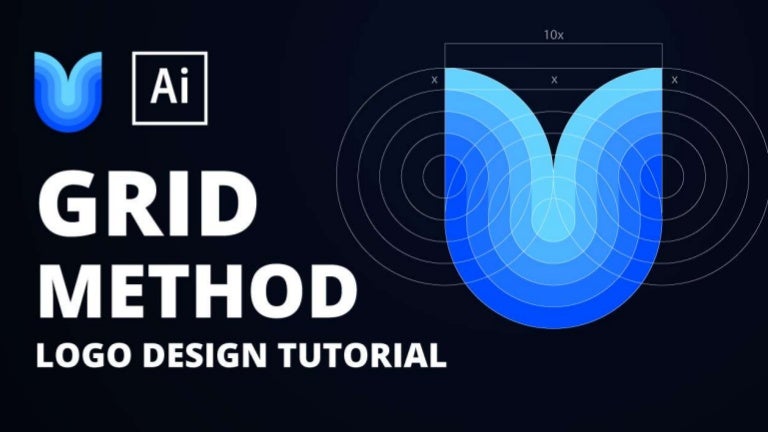 Ai

GRID
METHOD
LOGO DESIGN TUTORIAL

10x
x
x
x